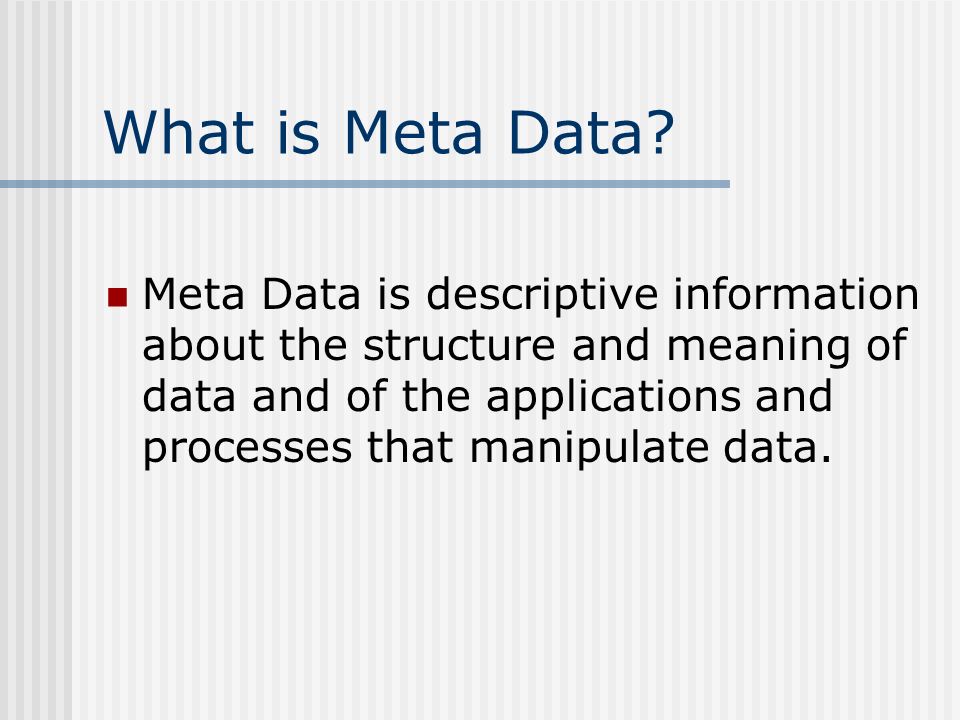 What is Meta Data?

Meta Data is descriptive information about the structure and meaning of data and of the applications and processes that manipulate data.